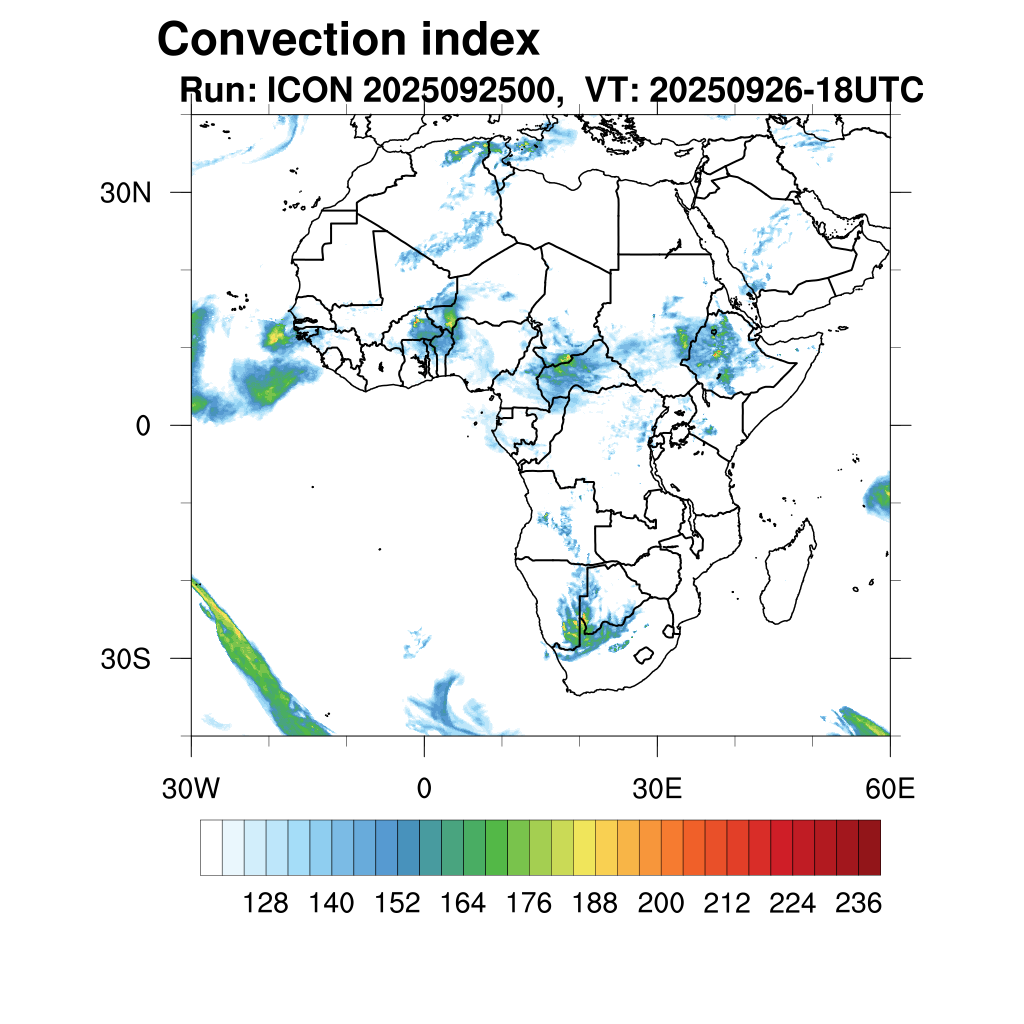 Convection index
Run: ICON 2025092500, VT: 20250926-18UTC

30N
0
30S

30W
0
30E
60E

128 140 152 164 176 188 200 212 224 236